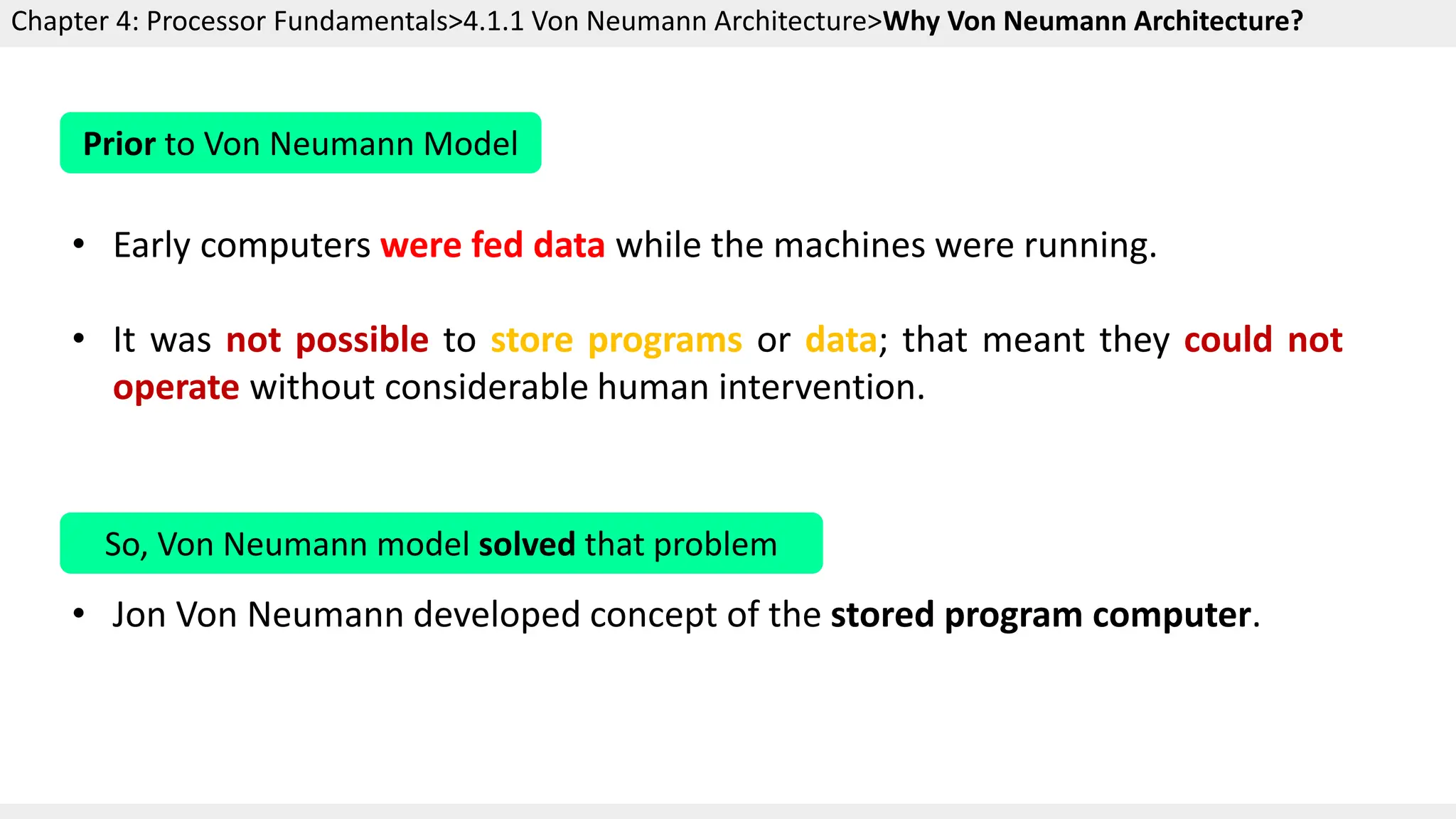 Chapter 4: Processor Fundamentals>4.1.1 Von Neumann Architecture>Why Von Neumann Architecture?

Prior to Von Neumann Model

• Early computers were fed data while the machines were running.

• It was not possible to store programs or data; that meant they could not operate without considerable human intervention.

So, Von Neumann model solved that problem

• Jon Von Neumann developed concept of the stored program computer.